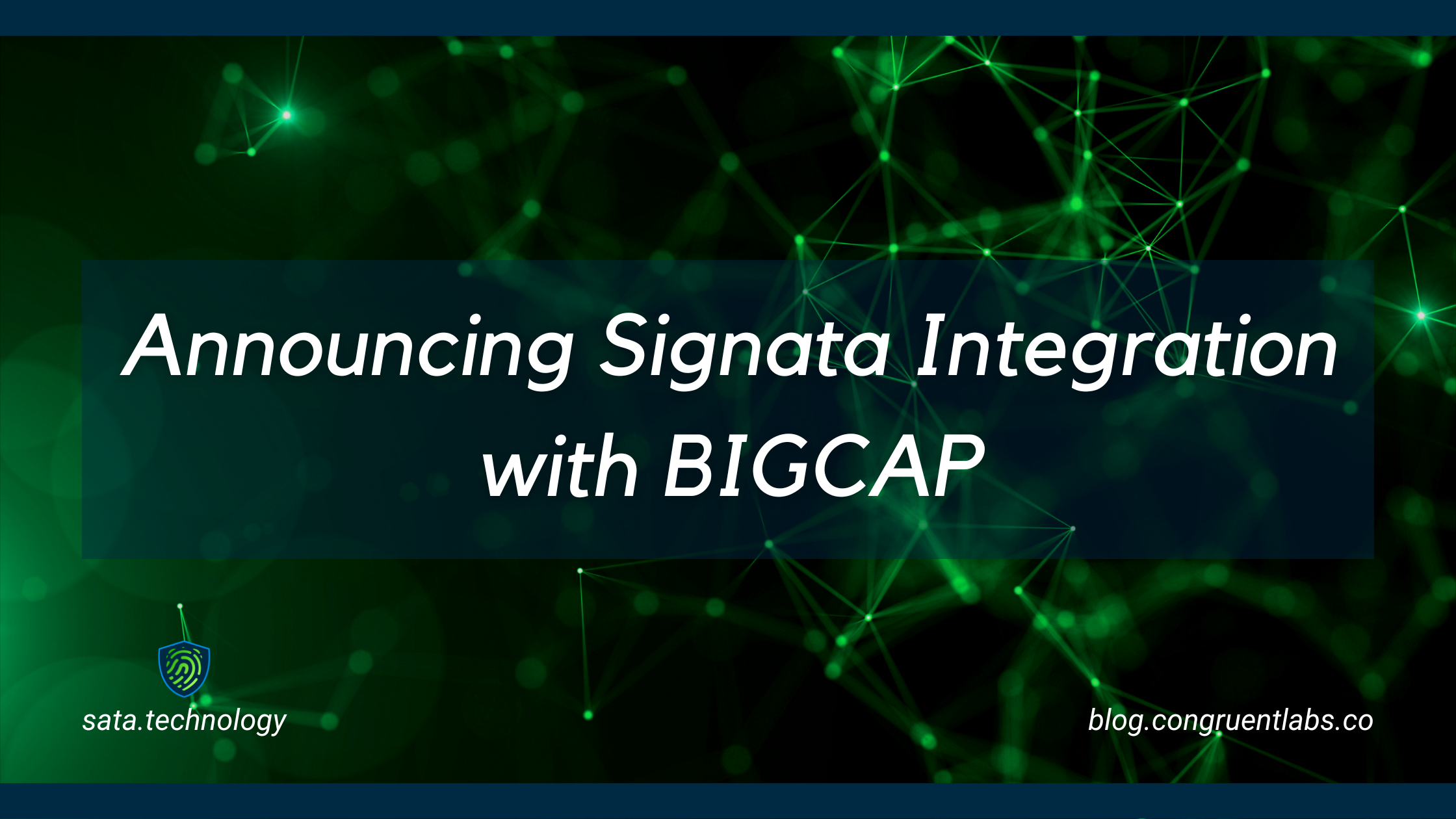 Announcing Signata Integration with BIGCAP

sata.technology

blog.congruentlabs.co